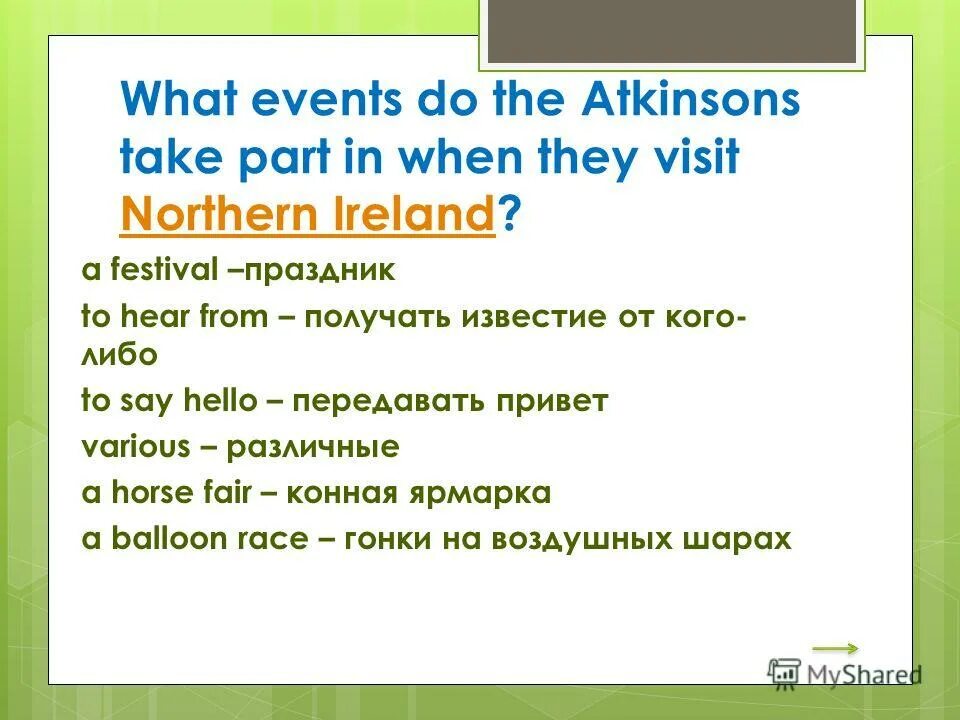 What events do the Atkinsons take part in when they visit Northern Ireland?

a festival –праздник

to hear from – получать известие от кого-либо

to say hello – передавать привет

various – различные

a horse fair – конная ярмарка

a balloon race – гонки на воздушных шарах

MyShared